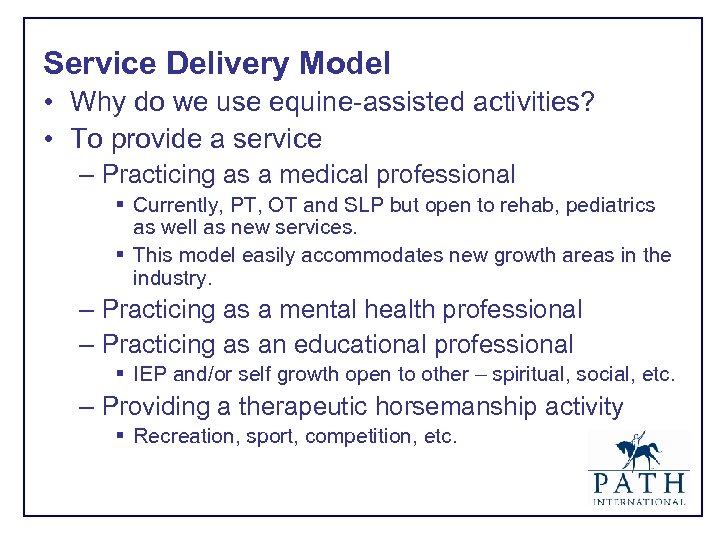 Service Delivery Model

• Why do we use equine-assisted activities?
• To provide a service
  – Practicing as a medical professional
    ▪ Currently, PT, OT and SLP but open to rehab, pediatrics as well as new services.
    ▪ This model easily accommodates new growth areas in the industry.
  – Practicing as a mental health professional
  – Practicing as an educational professional
    ▪ IEP and/or self growth open to other – spiritual, social, etc.
  – Providing a therapeutic horsemanship activity
    ▪ Recreation, sport, competition, etc.

PATH
INTERNATIONAL